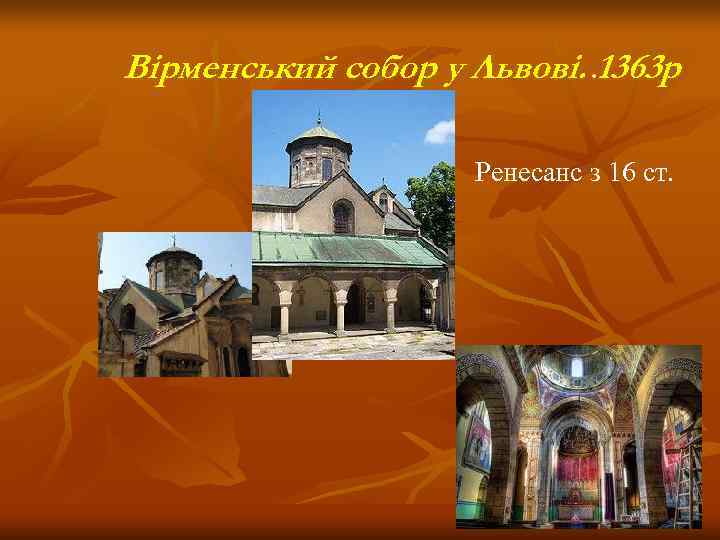 Вірменський собор у Львові..1363р

Ренесанс з 16 ст.